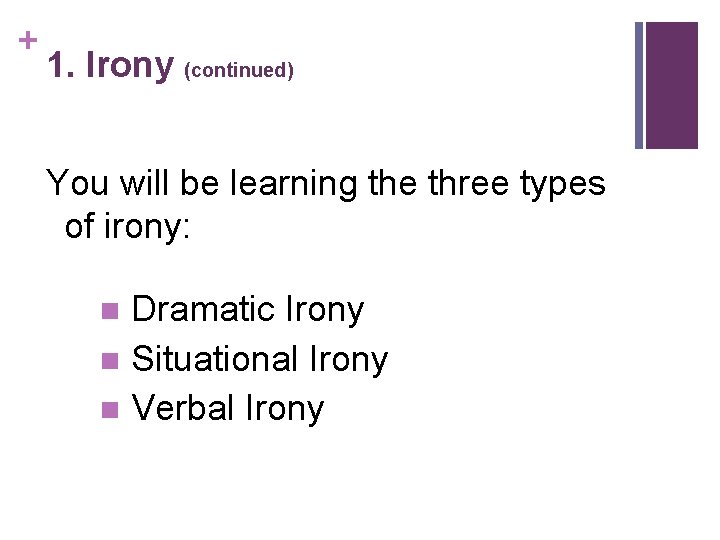 +
1. Irony (continued)

You will be learning the three types of irony:

- Dramatic Irony
- Situational Irony
- Verbal Irony